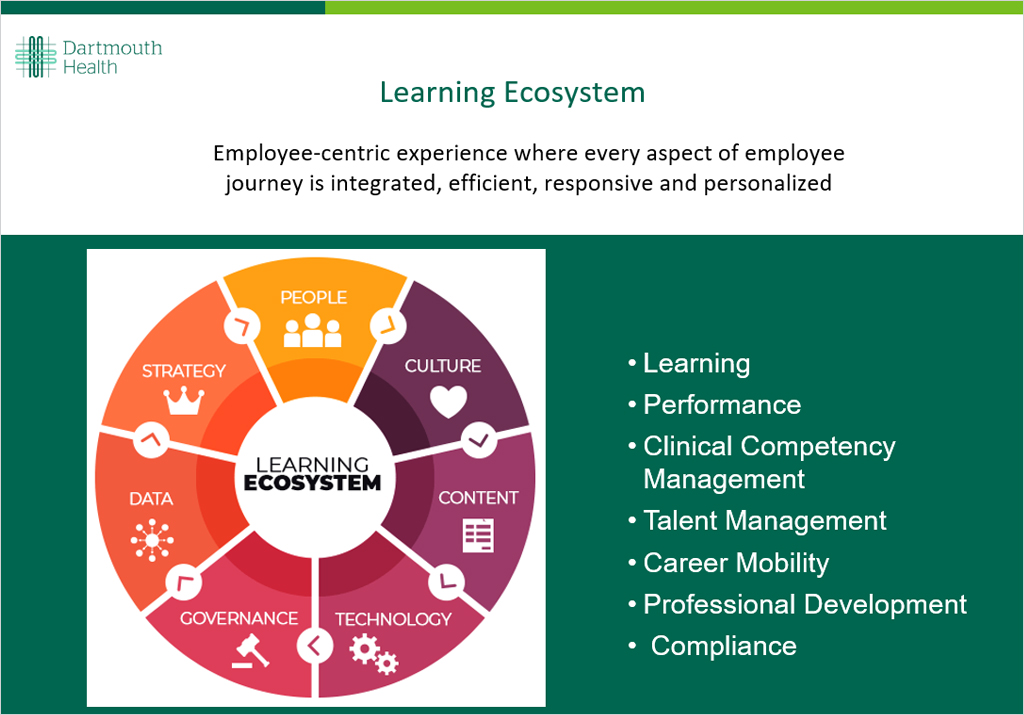 Dartmouth Health

Learning Ecosystem

Employee-centric experience where every aspect of employee journey is integrated, efficient, responsive and personalized

PEOPLE
CULTURE
CONTENT
TECHNOLOGY
GOVERNANCE
DATA
STRATEGY
LEARNING ECOSYSTEM

• Learning
• Performance
• Clinical Competency Management
• Talent Management
• Career Mobility
• Professional Development
• Compliance